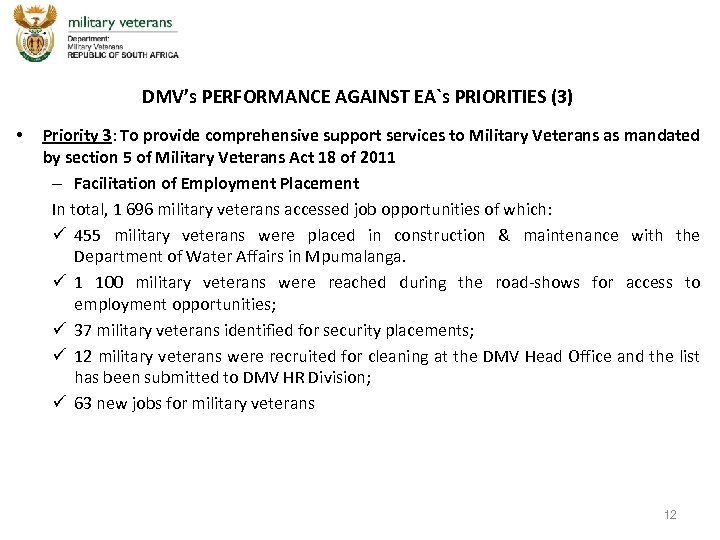 military veterans
Department:
Military Veterans
REPUBLIC OF SOUTH AFRICA

DMV's PERFORMANCE AGAINST EA`s PRIORITIES (3)

• Priority 3: To provide comprehensive support services to Military Veterans as mandated by section 5 of Military Veterans Act 18 of 2011

– Facilitation of Employment Placement

In total, 1 696 military veterans accessed job opportunities of which:

✓ 455 military veterans were placed in construction & maintenance with the Department of Water Affairs in Mpumalanga.

✓ 1 100 military veterans were reached during the road-shows for access to employment opportunities;

✓ 37 military veterans identified for security placements;

✓ 12 military veterans were recruited for cleaning at the DMV Head Office and the list has been submitted to DMV HR Division;

✓ 63 new jobs for military veterans

12